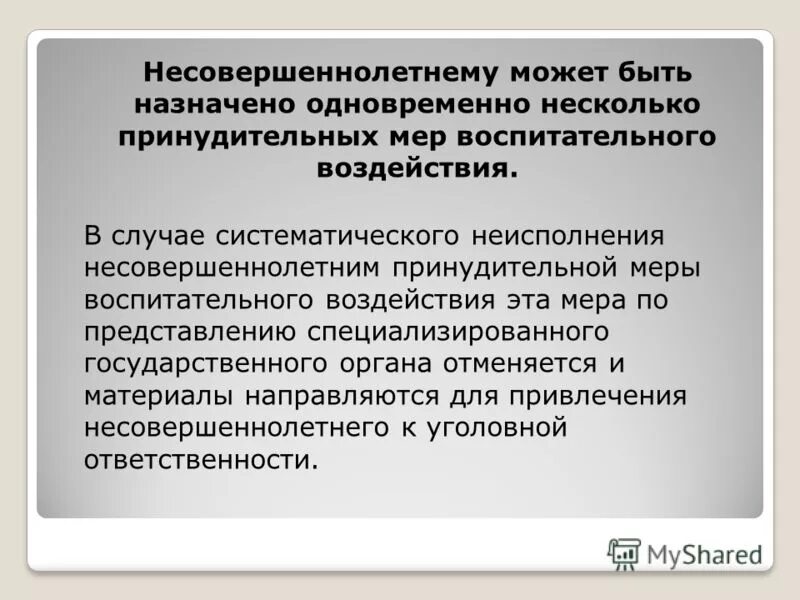 Несовершеннолетнему может быть назначено одновременно несколько принудительных мер воспитательного воздействия.

В случае систематического неисполнения несовершеннолетним принудительной меры воспитательного воздействия эта мера по представлению специализированного государственного органа отменяется и материалы направляются для привлечения несовершеннолетнего к уголовной ответственности.

MyShared